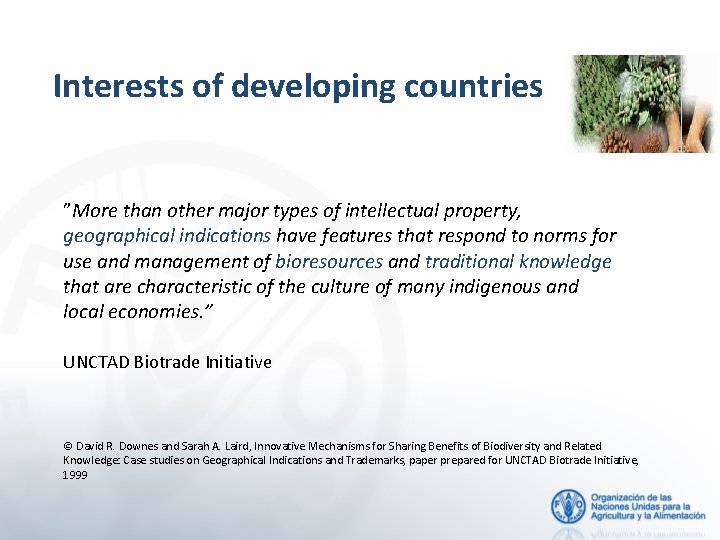 Interests of developing countries

"More than other major types of intellectual property, geographical indications have features that respond to norms for use and management of bioresources and traditional knowledge that are characteristic of the culture of many indigenous and local economies."

UNCTAD Biotrade Initiative

© David R. Downes and Sarah A. Laird, Innovative Mechanisms for Sharing Benefits of Biodiversity and Related Knowledge: Case studies on Geographical Indications and Trademarks, paper prepared for UNCTAD Biotrade Initiative, 1999

FAO FIAT PANIS

Organización de las Naciones Unidas para la Agricultura y la Alimentación